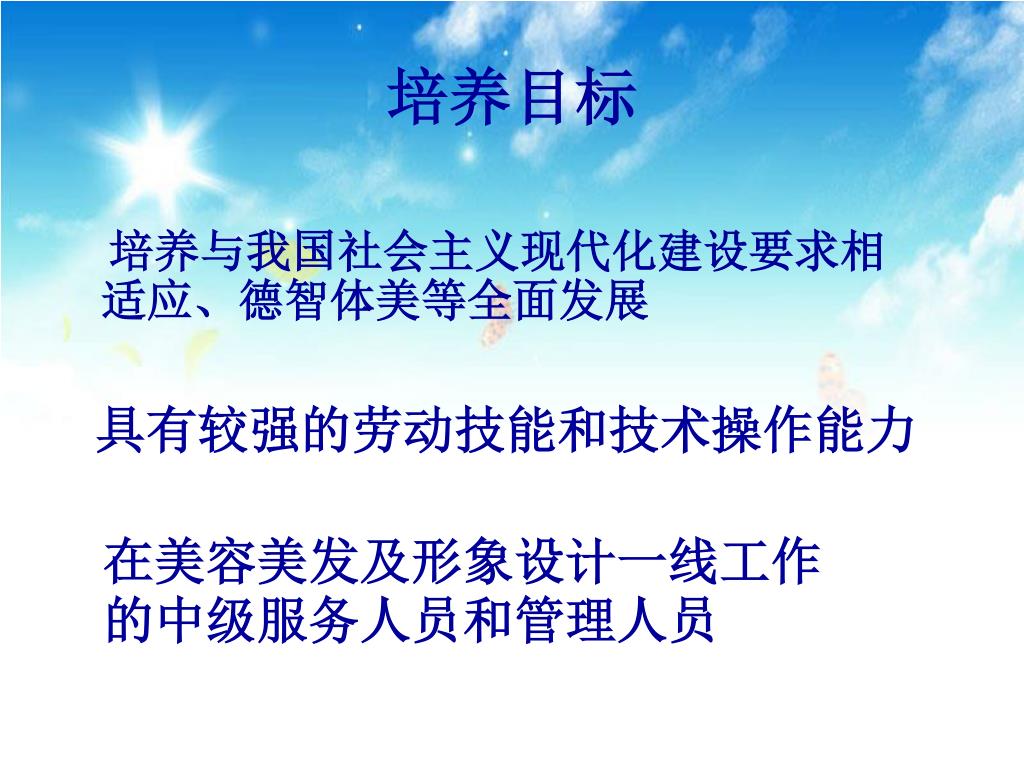 培养目标

培养与我国社会主义现代化建设要求相适应、德智体美等全面发展

具有较强的劳动技能和技术操作能力

在美容美发及形象设计一线工作的中级服务人员和管理人员